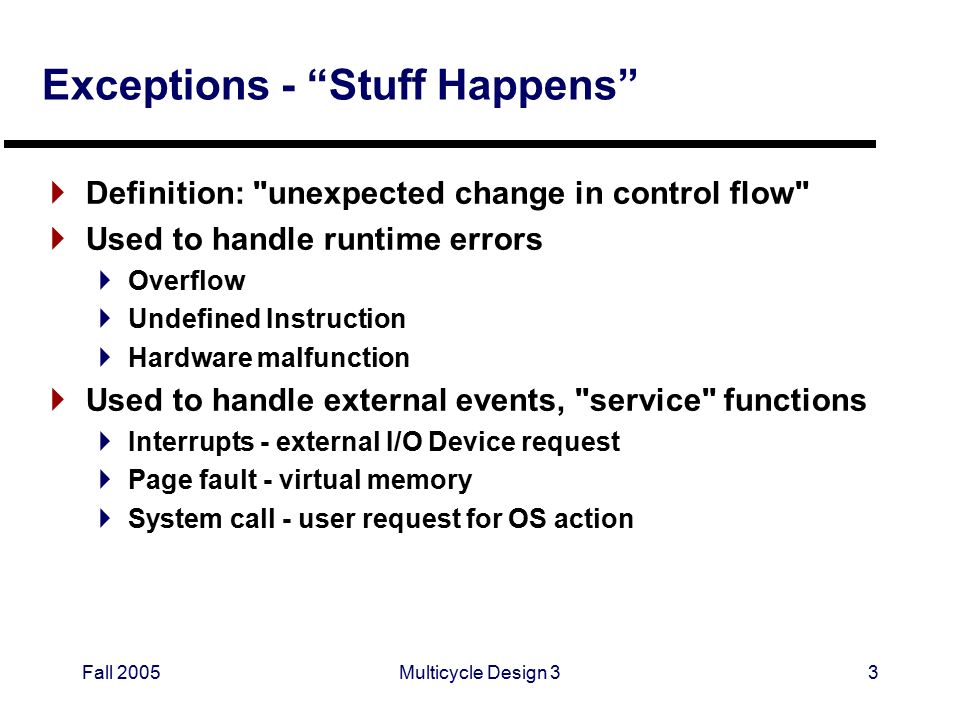 Exceptions - “Stuff Happens”

Definition: "unexpected change in control flow"

Used to handle runtime errors

Overflow

Undefined Instruction

Hardware malfunction

Used to handle external events, "service" functions

Interrupts - external I/O Device request

Page fault - virtual memory

System call - user request for OS action

Fall 2005

Multicycle Design 3

3